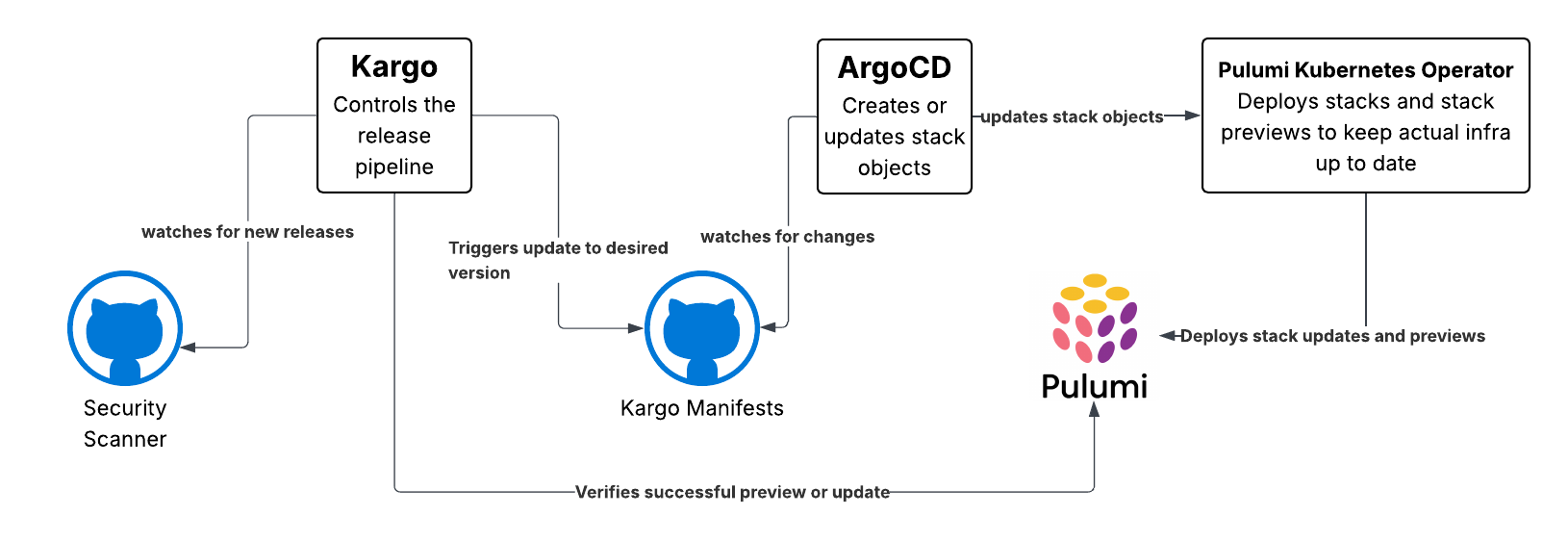 Kargo
Controls the release pipeline

ArgoCD
Creates or updates stack objects

updates stack objects

Pulumi Kubernetes Operator
Deploys stacks and stack previews to keep actual infra up to date

watches for new releases

Triggers update to desired version

watches for changes

Deploys stack updates and previews

Security Scanner

Kargo Manifests

Pulumi

Verifies successful preview or update